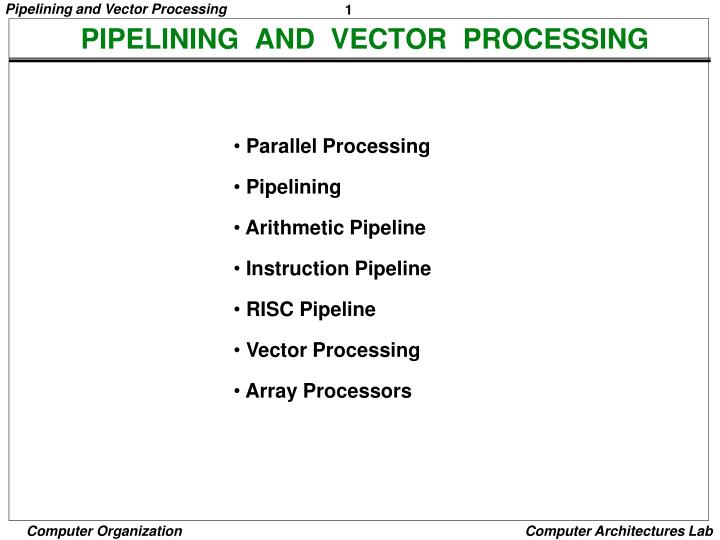 Pipelining and Vector Processing

1

PIPELINING AND VECTOR PROCESSING

• Parallel Processing

• Pipelining

• Arithmetic Pipeline

• Instruction Pipeline

• RISC Pipeline

• Vector Processing

• Array Processors

Computer Organization

Computer Architectures Lab